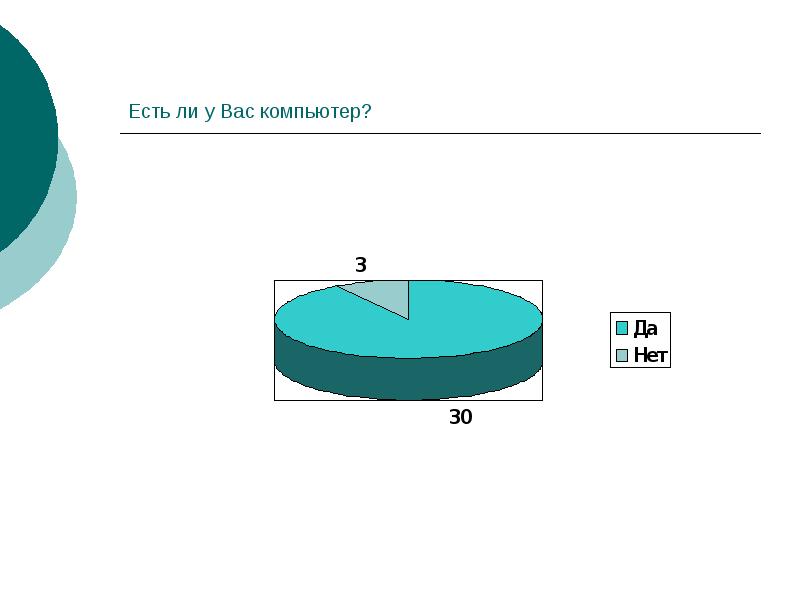 Есть ли у Вас компьютер?

3

30

Да
Нет